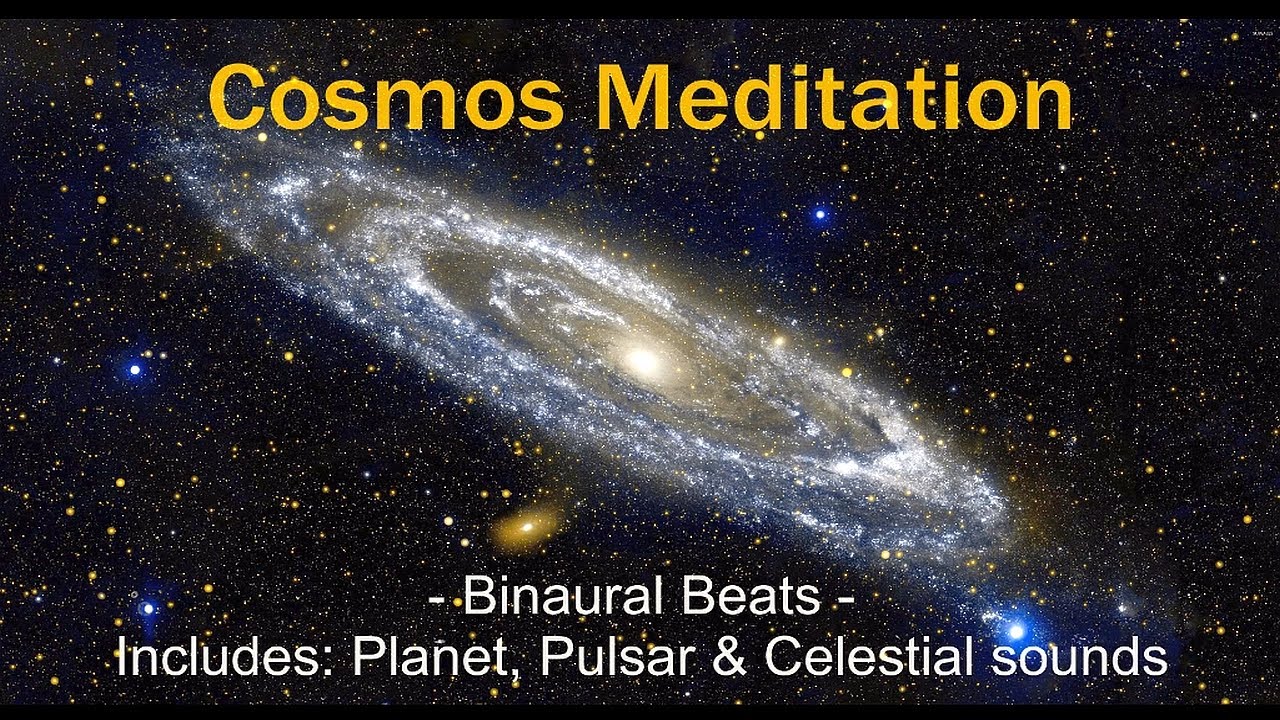 Cosmos Meditation

- Binaural Beats -
Includes: Planet, Pulsar & Celestial sounds